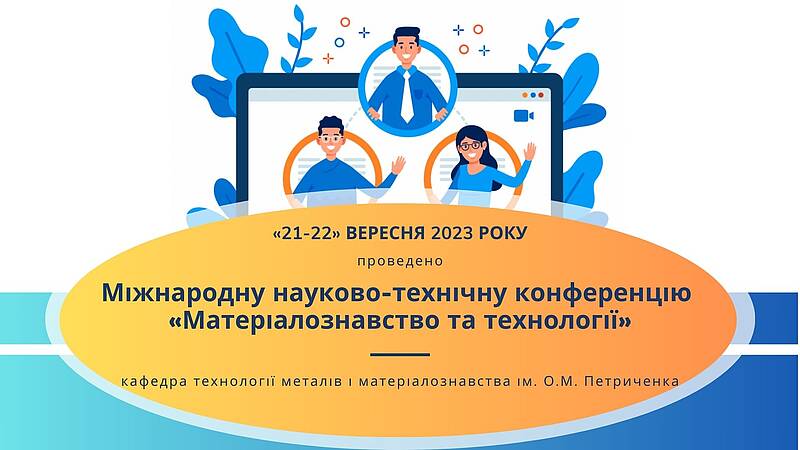 «21-22» ВЕРЕСНЯ 2023 РОКУ

проведено

Міжнародну науково-технічну конференцію «Матеріалознавство та технології»

кафедра технології металів і матеріалознавства ім. О.М. Петриченка